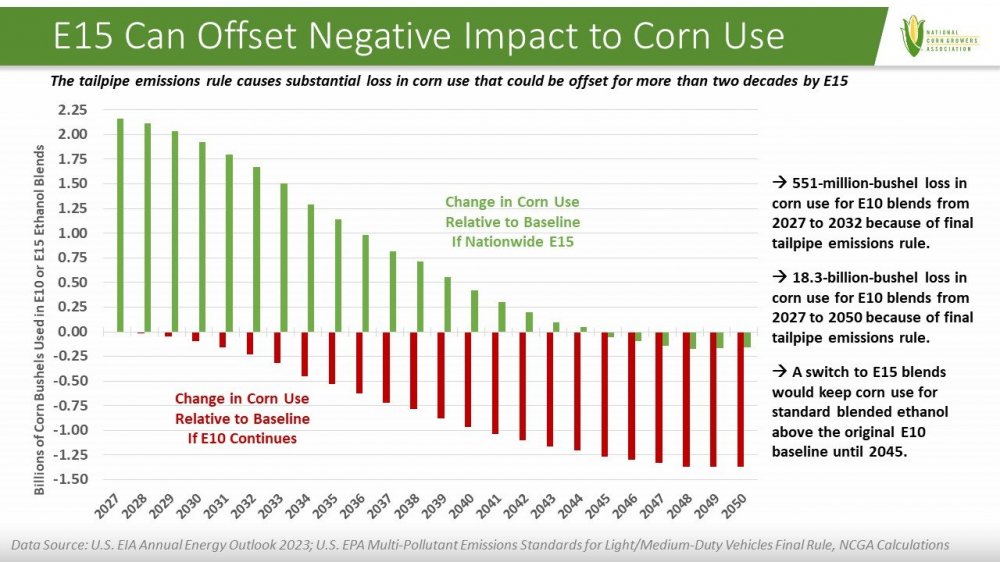 E15 Can Offset Negative Impact to Corn Use

NATIONAL CORN GROWERS ASSOCIATION

The tailpipe emissions rule causes substantial loss in corn use that could be offset for more than two decades by E15

Billions of Corn Bushels Used in E10 or E15 Ethanol Blends

2.25
2.00
1.75
1.50
1.25
1.00
0.75
0.50
0.25
0.00
-0.25
-0.50
-0.75
-1.00
-1.25
-1.50

Change in Corn Use Relative to Baseline If Nationwide E15

Change in Corn Use Relative to Baseline If E10 Continues

2027 2028 2029 2030 2031 2032 2033 2034 2035 2036 2037 2038 2039 2040 2041 2042 2043 2044 2045 2046 2047 2048 2049 2050

→ 551-million-bushel loss in corn use for E10 blends from 2027 to 2032 because of final tailpipe emissions rule.

→ 18.3-billion-bushel loss in corn use for E10 blends from 2027 to 2050 because of final tailpipe emissions rule.

→ A switch to E15 blends would keep corn use for standard blended ethanol above the original E10 baseline until 2045.

Data Source: U.S. EIA Annual Energy Outlook 2023; U.S. EPA Multi-Pollutant Emissions Standards for Light/Medium-Duty Vehicles Final Rule, NCGA Calculations